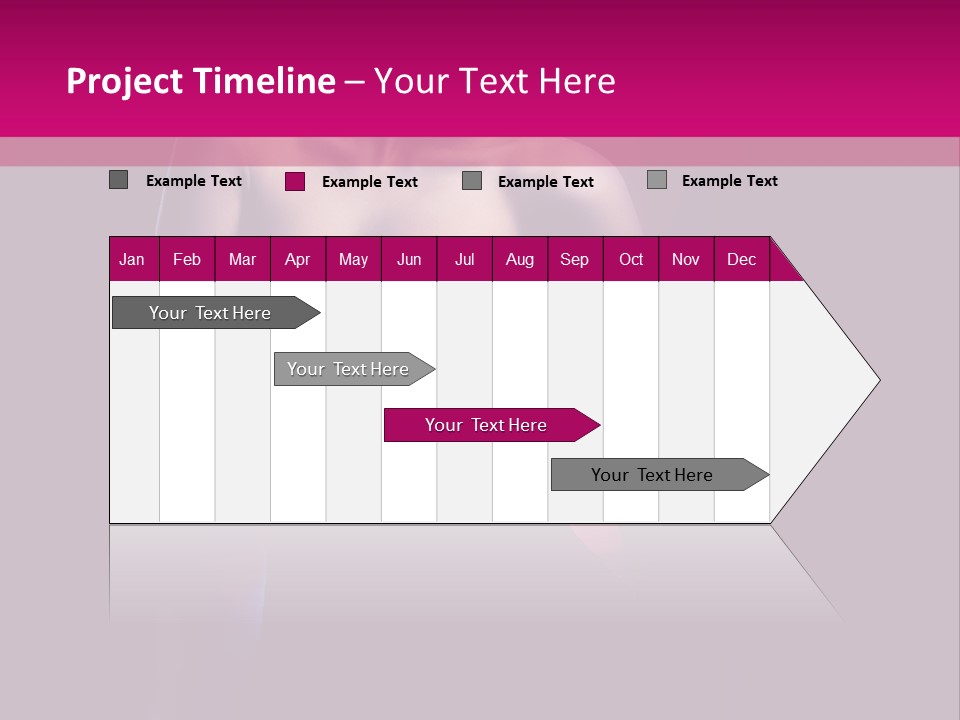 Project Timeline – Your Text Here

Example Text Example Text Example Text Example Text

| Jan | Feb | Mar | Apr | May | Jun | Jul | Aug | Sep | Oct | Nov | Dec |
|---|---|---|---|---|---|---|---|---|---|---|---|

Your Text Here

Your Text Here

Your Text Here

Your Text Here